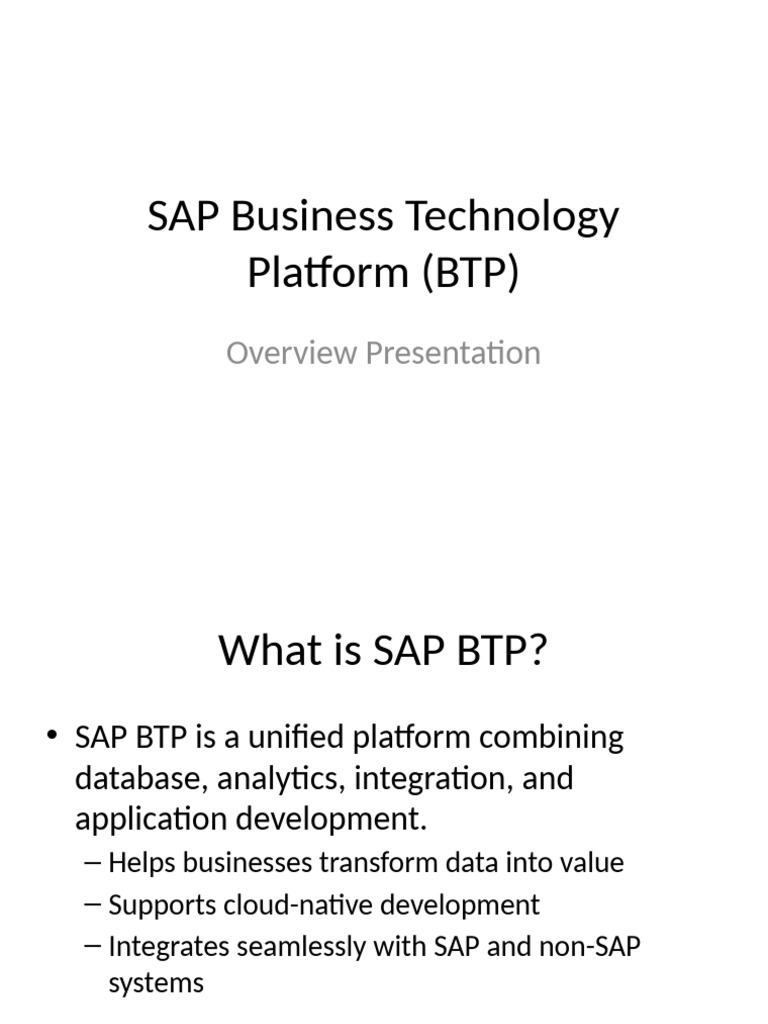 SAP Business Technology Platform (BTP)

Overview Presentation

What is SAP BTP?

• SAP BTP is a unified platform combining database, analytics, integration, and application development.
– Helps businesses transform data into value
– Supports cloud-native development
– Integrates seamlessly with SAP and non-SAP systems